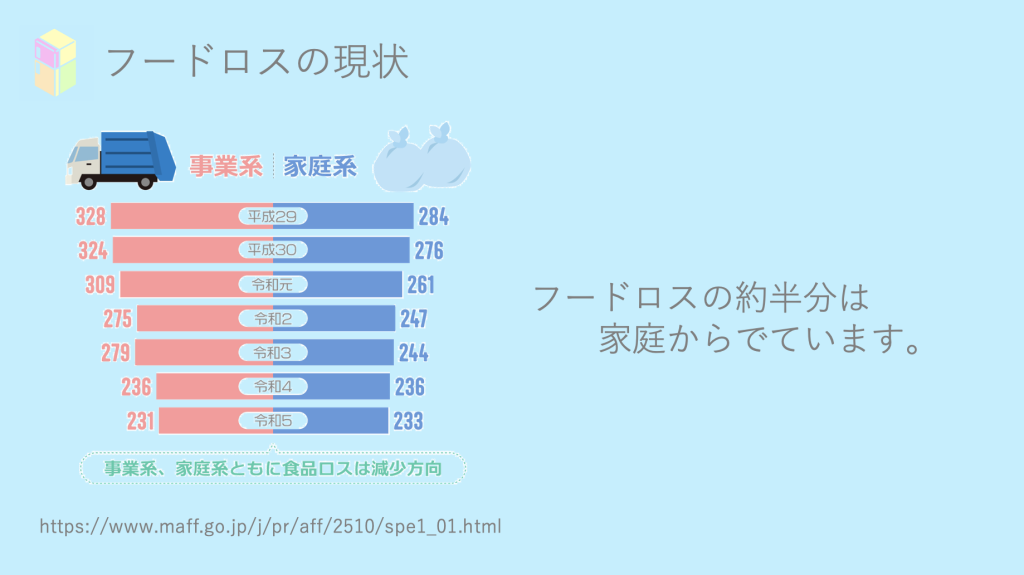 フードロスの現状

事業系 家庭系

| 事業系 | | 家庭系 |
|---|---|---|
| 328 | 平成29 | 284 |
| 324 | 平成30 | 276 |
| 309 | 令和元 | 261 |
| 275 | 令和2 | 247 |
| 279 | 令和3 | 244 |
| 236 | 令和4 | 236 |
| 231 | 令和5 | 233 |

事業系、家庭系ともに食品ロスは減少方向

フードロスの約半分は
家庭からでています。

https://www.maff.go.jp/j/pr/aff/2510/spe1_01.html